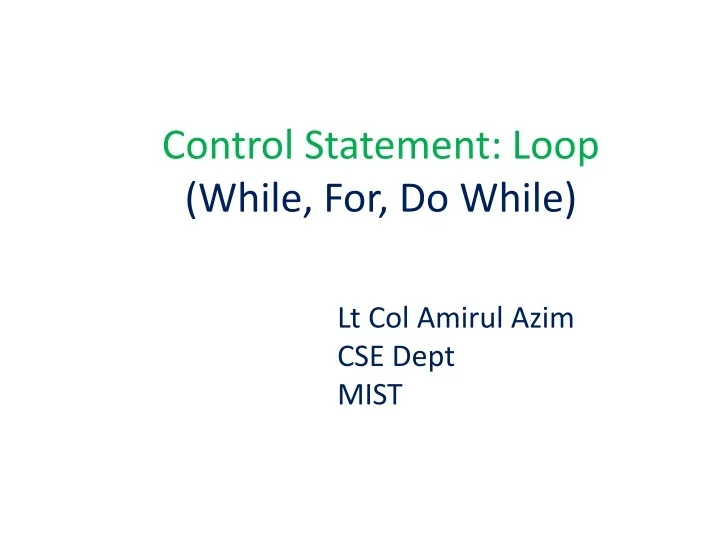 Control Statement: Loop
(While, For, Do While)

Lt Col Amirul Azim
CSE Dept
MIST